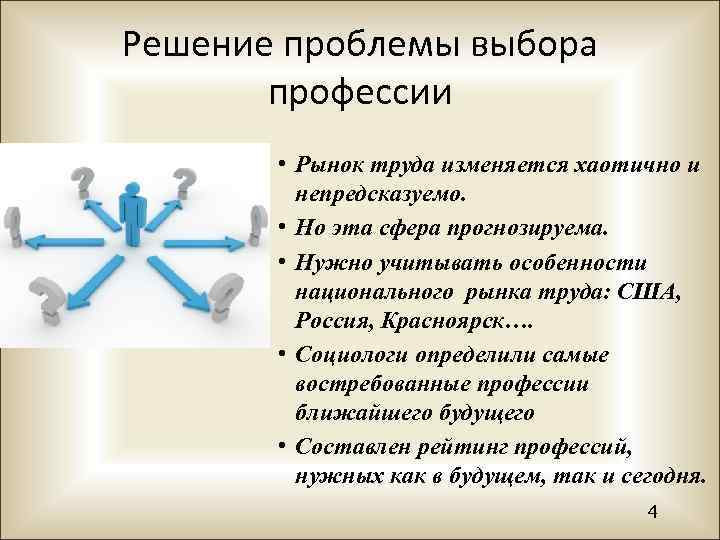 Решение проблемы выбора профессии

• Рынок труда изменяется хаотично и непредсказуемо.
• Но эта сфера прогнозируема.
• Нужно учитывать особенности национального  рынка труда: США, Россия, Красноярск….
• Социологи определили самые востребованные профессии ближайшего будущего
• Составлен рейтинг профессий, нужных как в будущем, так и сегодня.

4